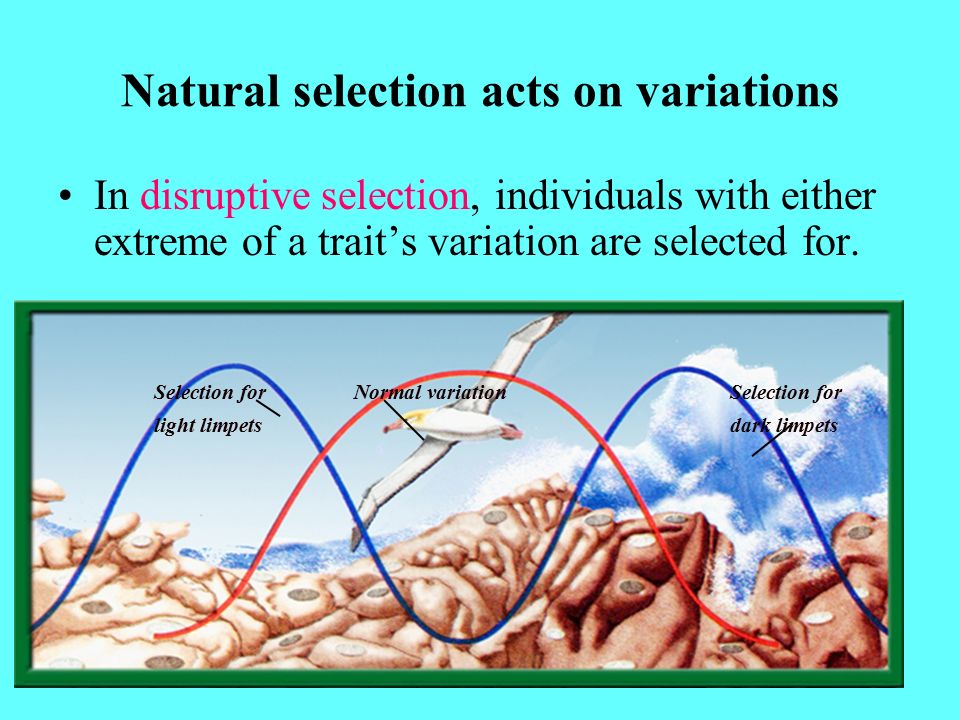 Natural selection acts on variations

• In disruptive selection, individuals with either extreme of a trait's variation are selected for.

Selection for light limpets

Normal variation

Selection for dark limpets